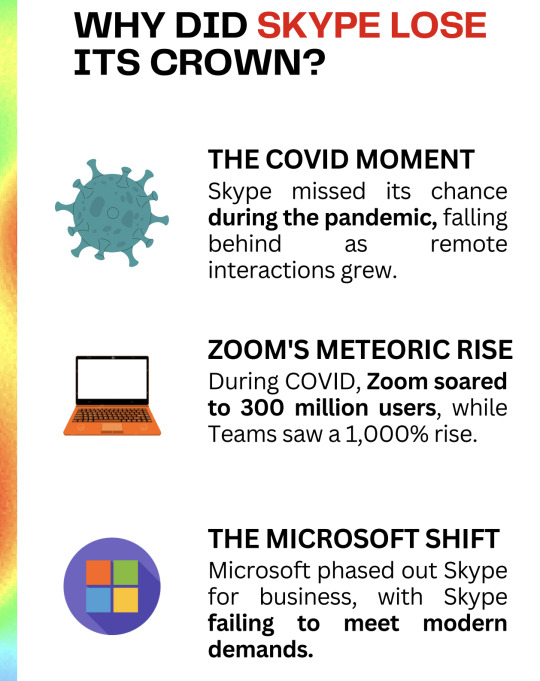 WHY DID SKYPE LOSE ITS CROWN?

THE COVID MOMENT
Skype missed its chance during the pandemic, falling behind as remote interactions grew.

ZOOM'S METEORIC RISE
During COVID, Zoom soared to 300 million users, while Teams saw a 1,000% rise.

THE MICROSOFT SHIFT
Microsoft phased out Skype for business, with Skype failing to meet modern demands.